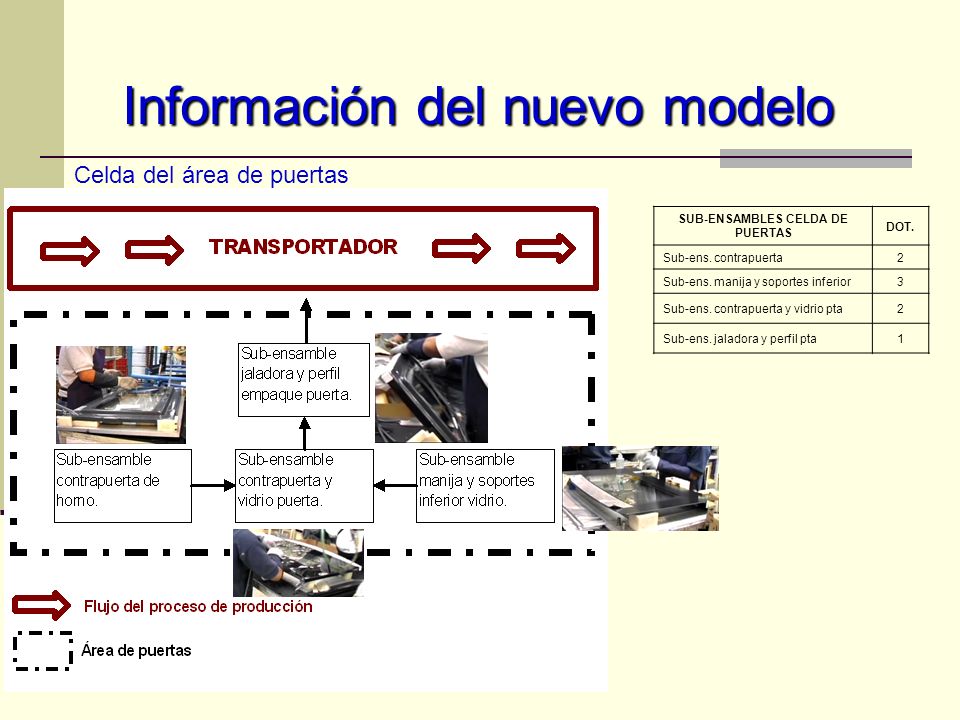 Información del nuevo modelo

Celda del área de puertas

TRANSPORTADOR

Sub-ensamble jaladora y perfil empaque puerta.

Sub-ensamble contrapuerta de horno.

Sub-ensamble contrapuerta y vidrio puerta.

Sub-ensamble manija y soportes inferior vidrio.

Flujo del proceso de producción

Área de puertas

| SUB-ENSAMBLES CELDA DE PUERTAS | DOT. |
|---|---|
| Sub-ens. contrapuerta | 2 |
| Sub-ens. manija y soportes inferior | 3 |
| Sub-ens. contrapuerta y vidrio pta | 2 |
| Sub-ens. jaladora y perfil pta | 1 |